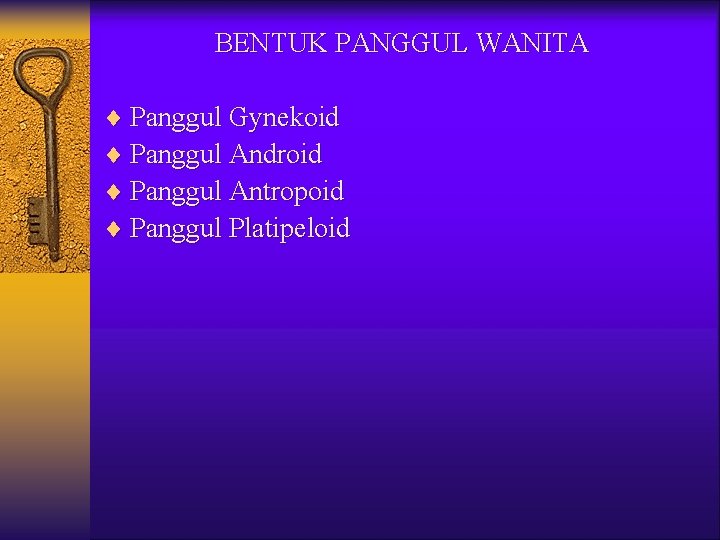 BENTUK PANGGUL WANITA

♦ Panggul Gynekoid
♦ Panggul Android
♦ Panggul Antropoid
♦ Panggul Platipeloid